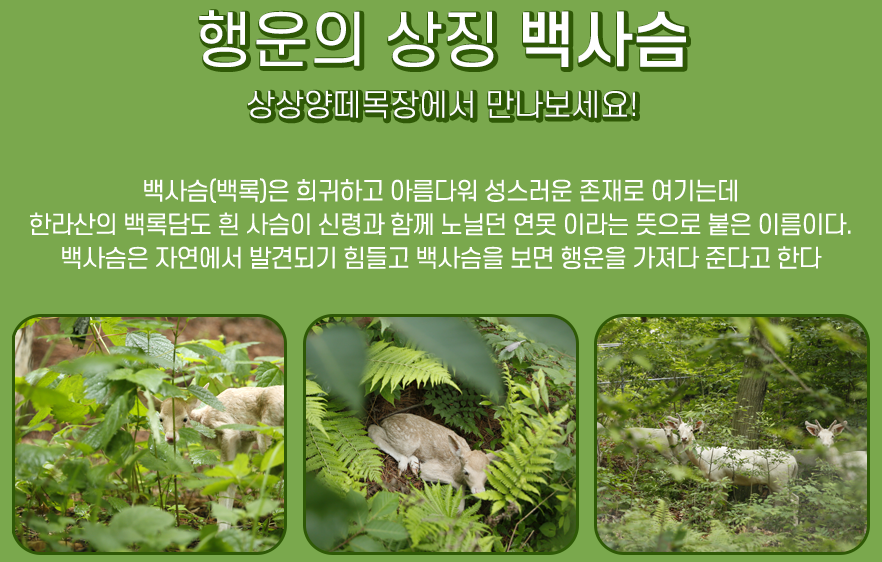 행운의 상징 백사슴

상상양떼목장에서 만나보세요!

백사슴(백록)은 희귀하고 아름다워 성스러운 존재로 여기는데
한라산의 백록담도 흰 사슴이 신령과 함께 노닐던 연못 이라는 뜻으로 붙은 이름이다.
백사슴은 자연에서 발견되기 힘들고 백사슴을 보면 행운을 가져다 준다고 한다